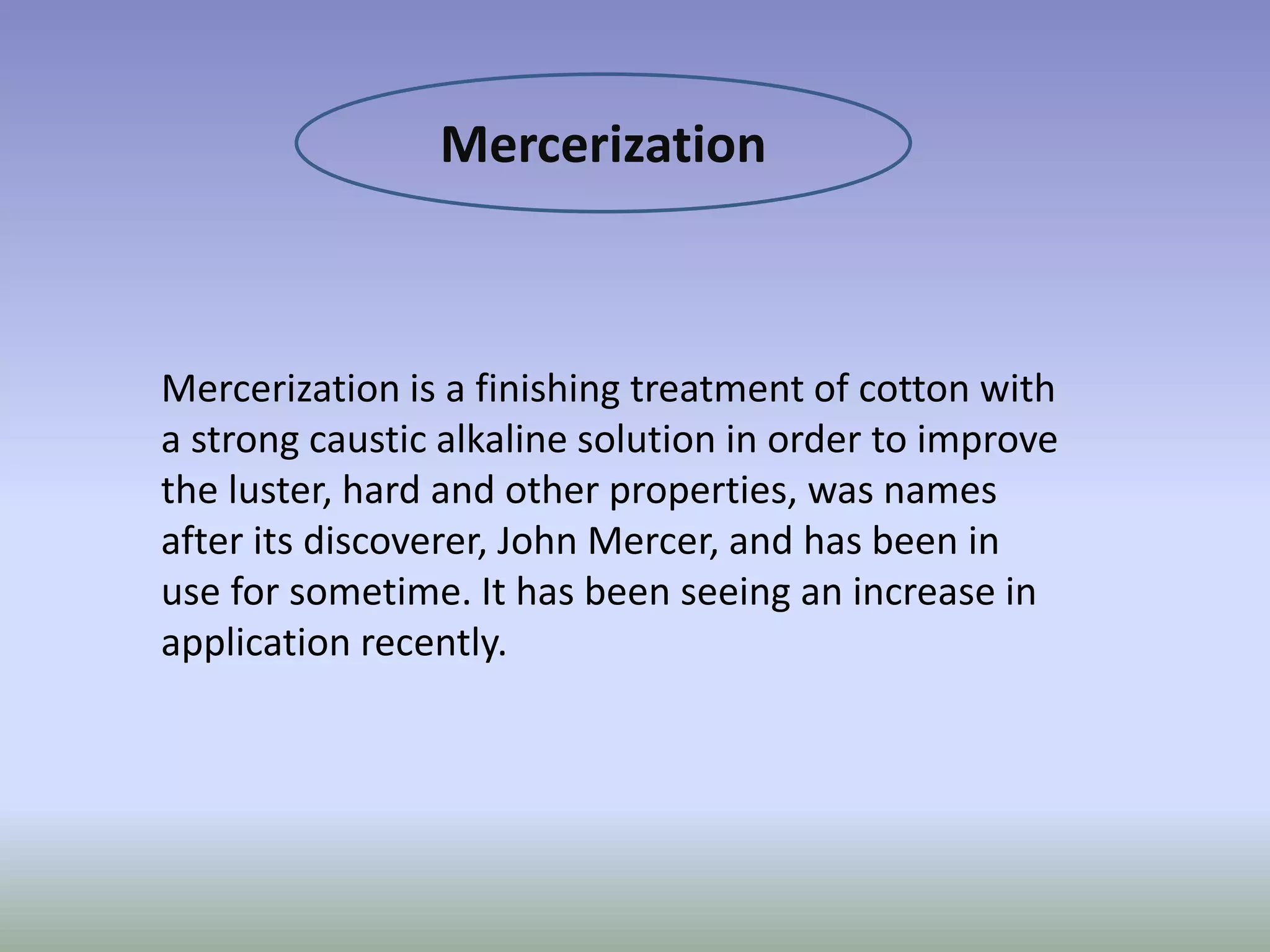 Mercerization

Mercerization is a finishing treatment of cotton with a strong caustic alkaline solution in order to improve the luster, hard and other properties, was names after its discoverer, John Mercer, and has been in use for sometime. It has been seeing an increase in application recently.